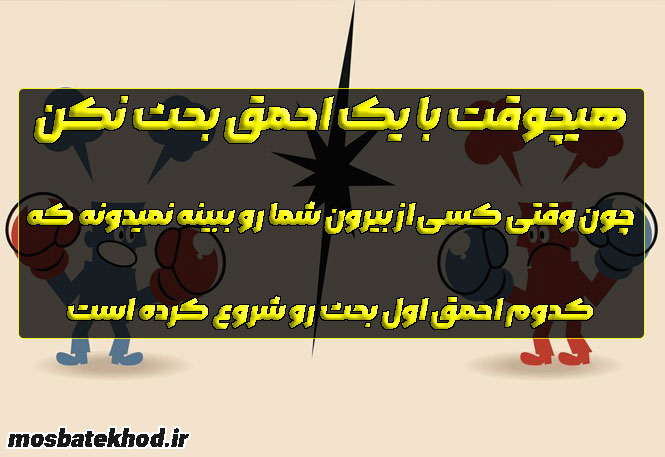 هیچوقت با یک احمق بحث نکن

چون وقتی کسی از بیرون شما رو ببینه نمیدونه که

کدوم احمق اول بحث رو شروع کرده است

mosbatekhod.ir